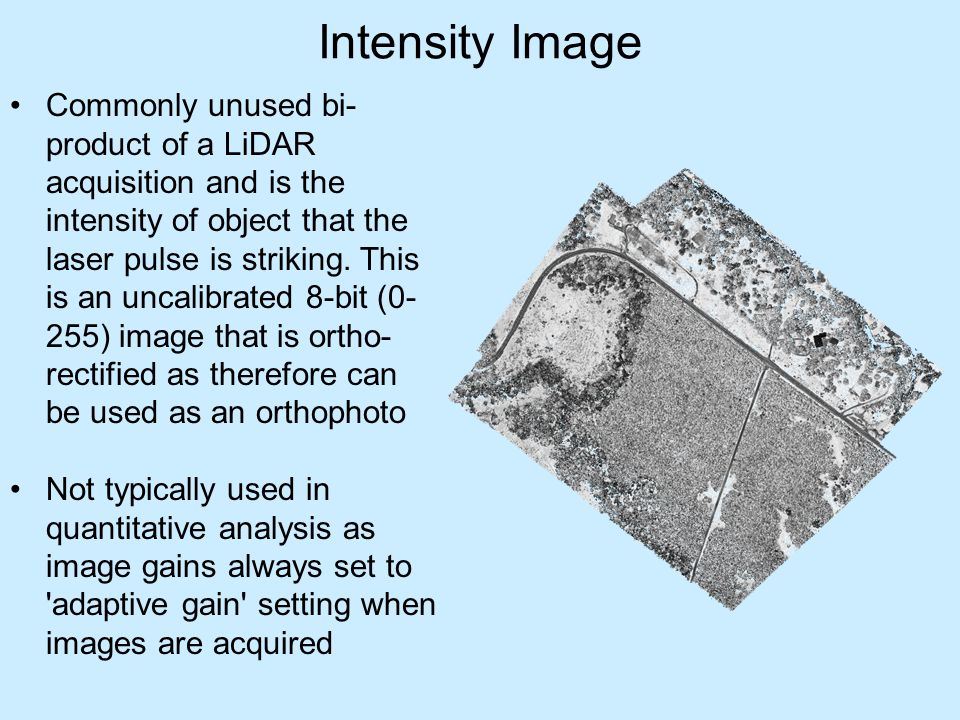 Intensity Image

• Commonly unused bi-product of a LiDAR acquisition and is the intensity of object that the laser pulse is striking. This is an uncalibrated 8-bit (0-255) image that is ortho-rectified as therefore can be used as an orthophoto

• Not typically used in quantitative analysis as image gains always set to 'adaptive gain' setting when images are acquired